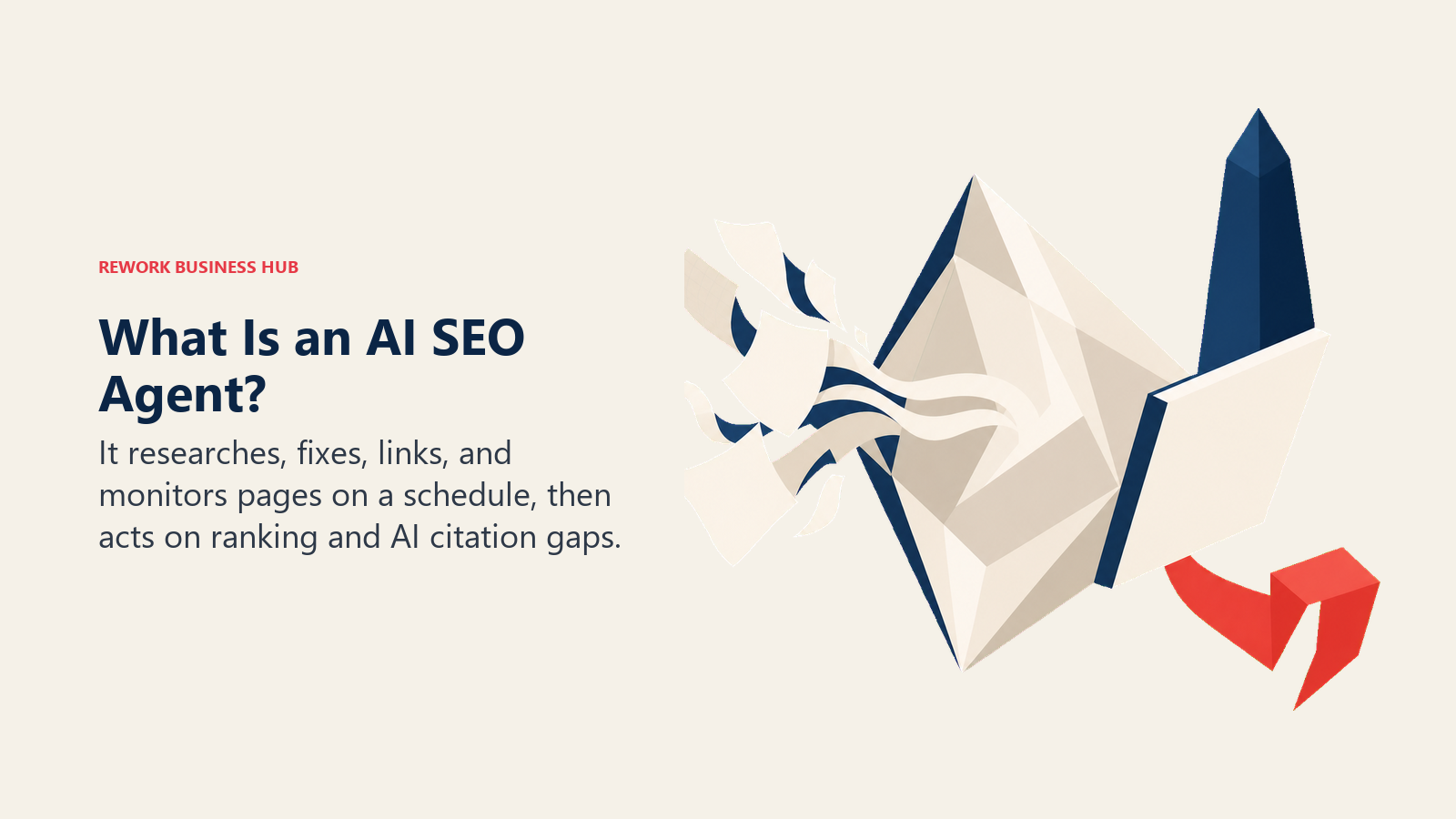 REWORK BUSINESS HUB

What Is an AI SEO Agent?

It researches, fixes, links, and monitors pages on a schedule, then acts on ranking and AI citation gaps.